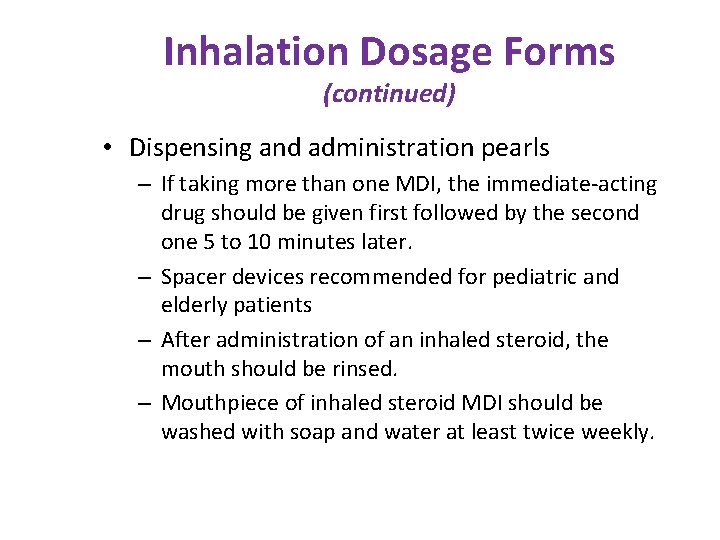 Inhalation Dosage Forms
(continued)

• Dispensing and administration pearls
– If taking more than one MDI, the immediate-acting drug should be given first followed by the second one 5 to 10 minutes later.
– Spacer devices recommended for pediatric and elderly patients
– After administration of an inhaled steroid, the mouth should be rinsed.
– Mouthpiece of inhaled steroid MDI should be washed with soap and water at least twice weekly.